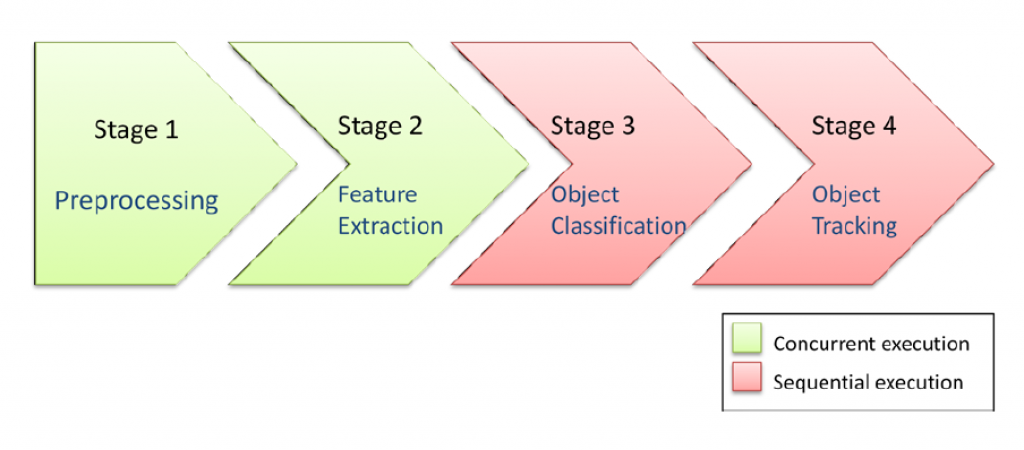 Stage 1
Preprocessing

Stage 2
Feature Extraction

Stage 3
Object Classification

Stage 4
Object Tracking

Concurrent execution
Sequential execution